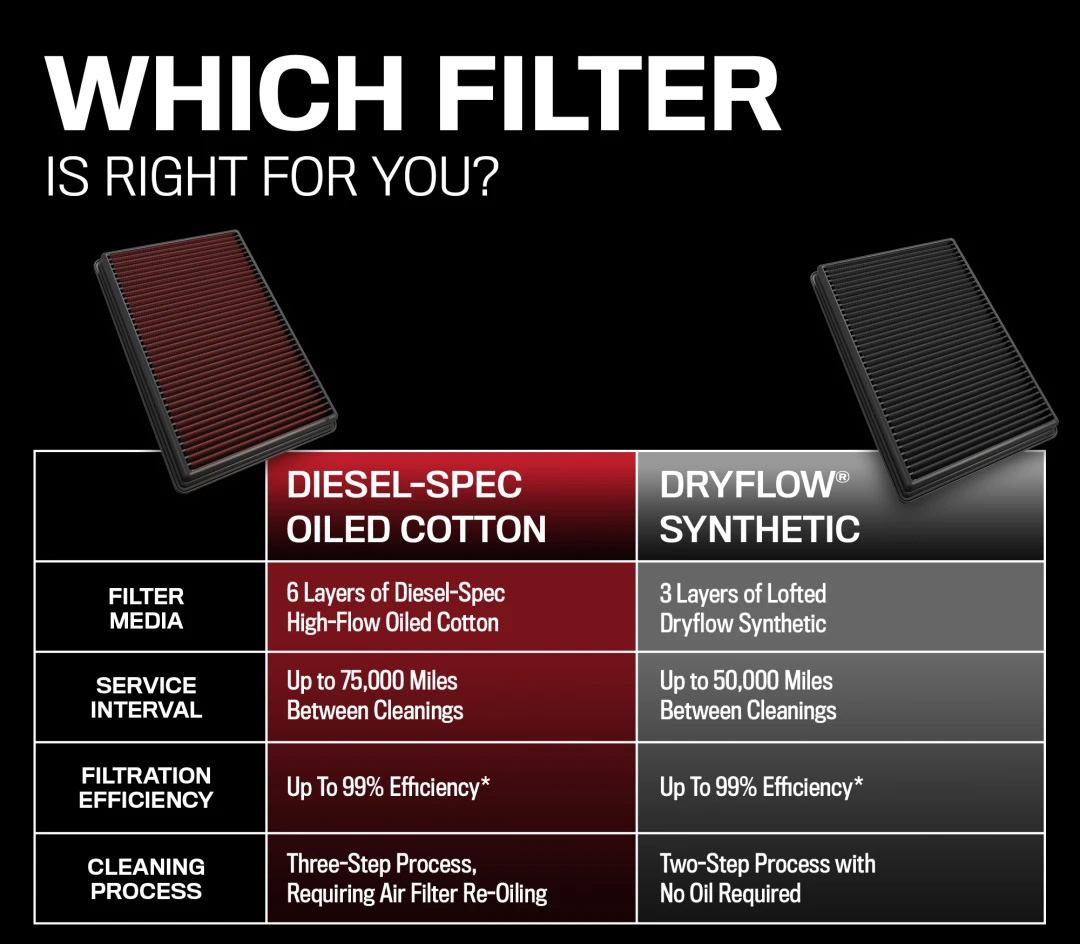 WHICH FILTER
IS RIGHT FOR YOU?

| | DIESEL-SPEC OILED COTTON | DRYFLOW® SYNTHETIC |
|---|---|---|
| FILTER MEDIA | 6 Layers of Diesel-Spec High-Flow Oiled Cotton | 3 Layers of Lofted Dryflow Synthetic |
| SERVICE INTERVAL | Up to 75,000 Miles Between Cleanings | Up to 50,000 Miles Between Cleanings |
| FILTRATION EFFICIENCY | Up To 99% Efficiency* | Up To 99% Efficiency* |
| CLEANING PROCESS | Three-Step Process, Requiring Air Filter Re-Oiling | Two-Step Process with No Oil Required |